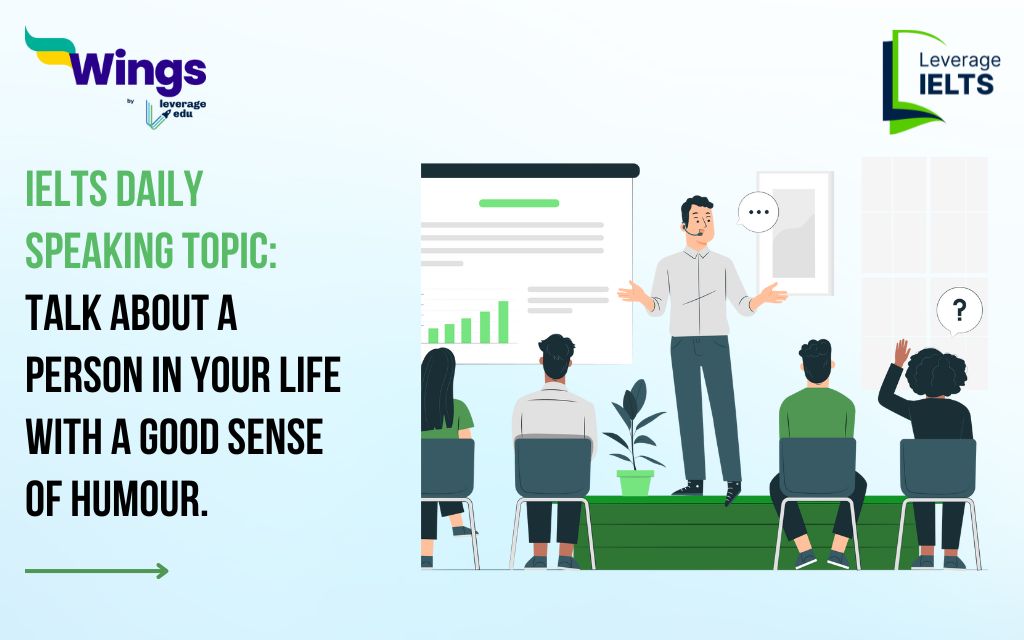 Wings
by leverage edu

Leverage IELTS

IELTS DAILY SPEAKING TOPIC: TALK ABOUT A PERSON IN YOUR LIFE WITH A GOOD SENSE OF HUMOUR.

...

?